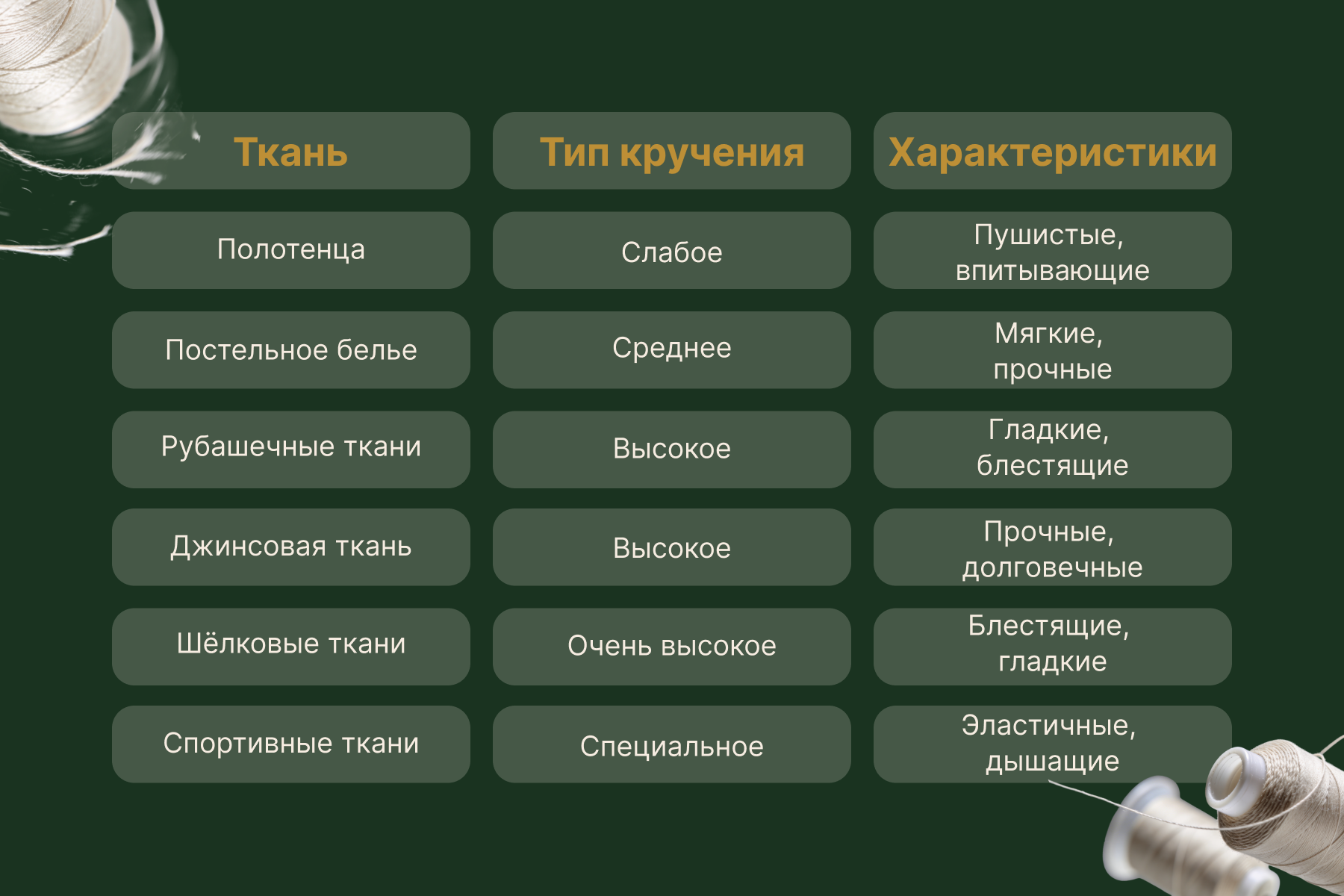 | Ткань | Тип кручения | Характеристики |
|---|---|---|
| Полотенца | Слабое | Пушистые, впитывающие |
| Постельное белье | Среднее | Мягкие, прочные |
| Рубашечные ткани | Высокое | Гладкие, блестящие |
| Джинсовая ткань | Высокое | Прочные, долговечные |
| Шёлковые ткани | Очень высокое | Блестящие, гладкие |
| Спортивные ткани | Специальное | Эластичные, дышащие |